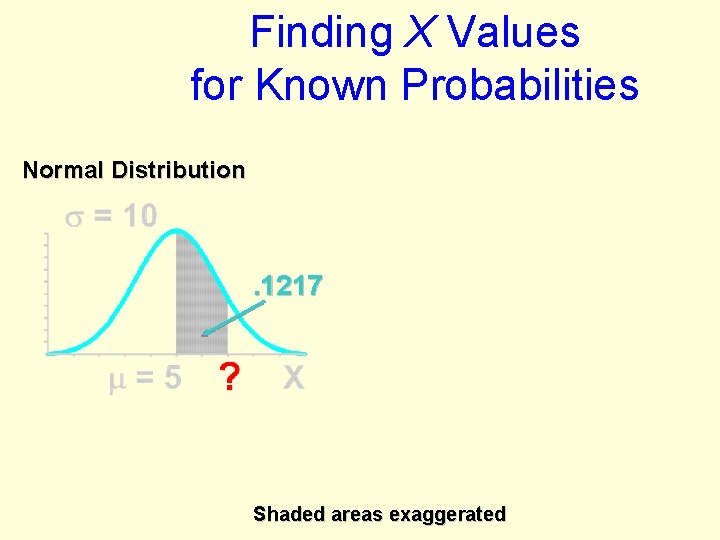 Finding $X$ Values
for Known Probabilities

Normal Distribution

$\sigma = 10$

.1217

$\mu = 5$ ? X

Shaded areas exaggerated